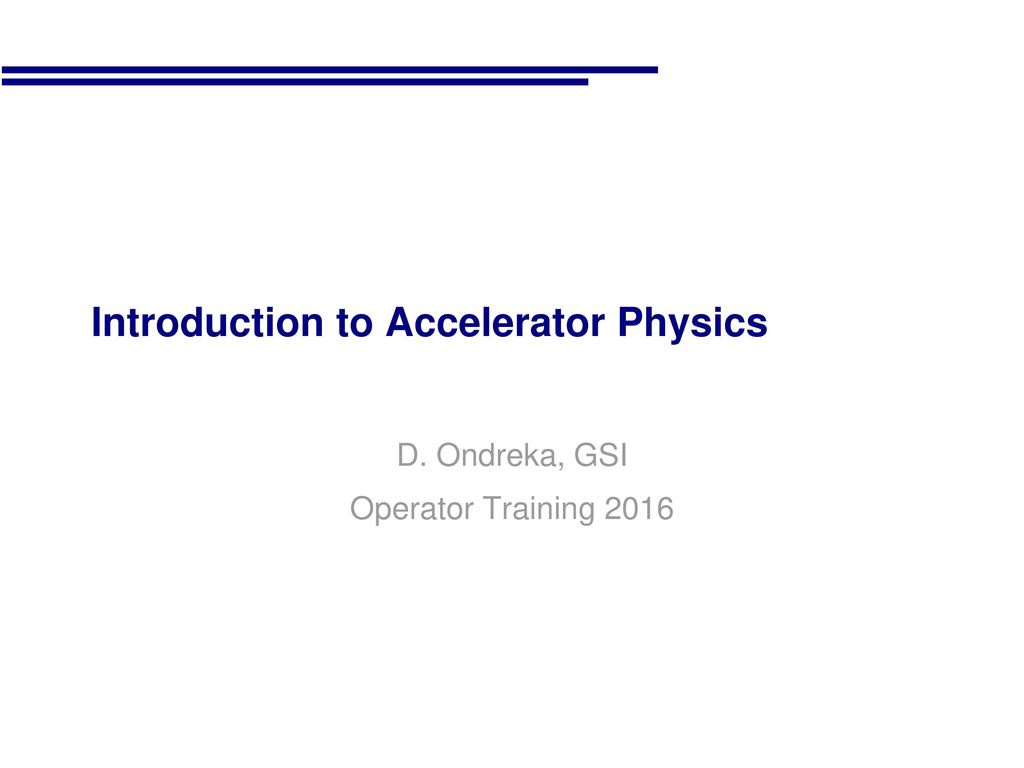 Introduction to Accelerator Physics

D. Ondreka, GSI

Operator Training 2016